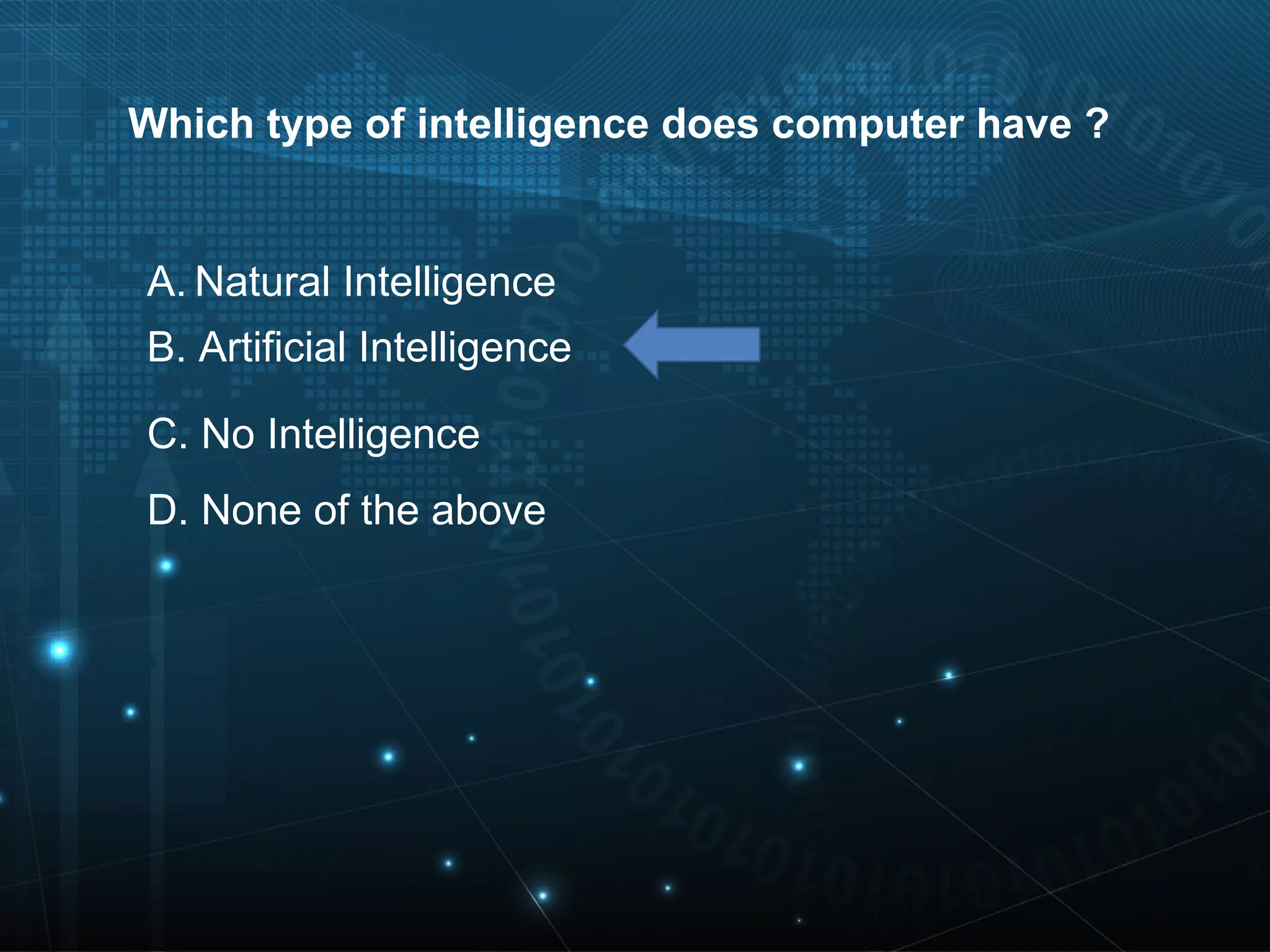 Which type of intelligence does computer have ?

A. Natural Intelligence
B. Artificial Intelligence
C. No Intelligence
D. None of the above